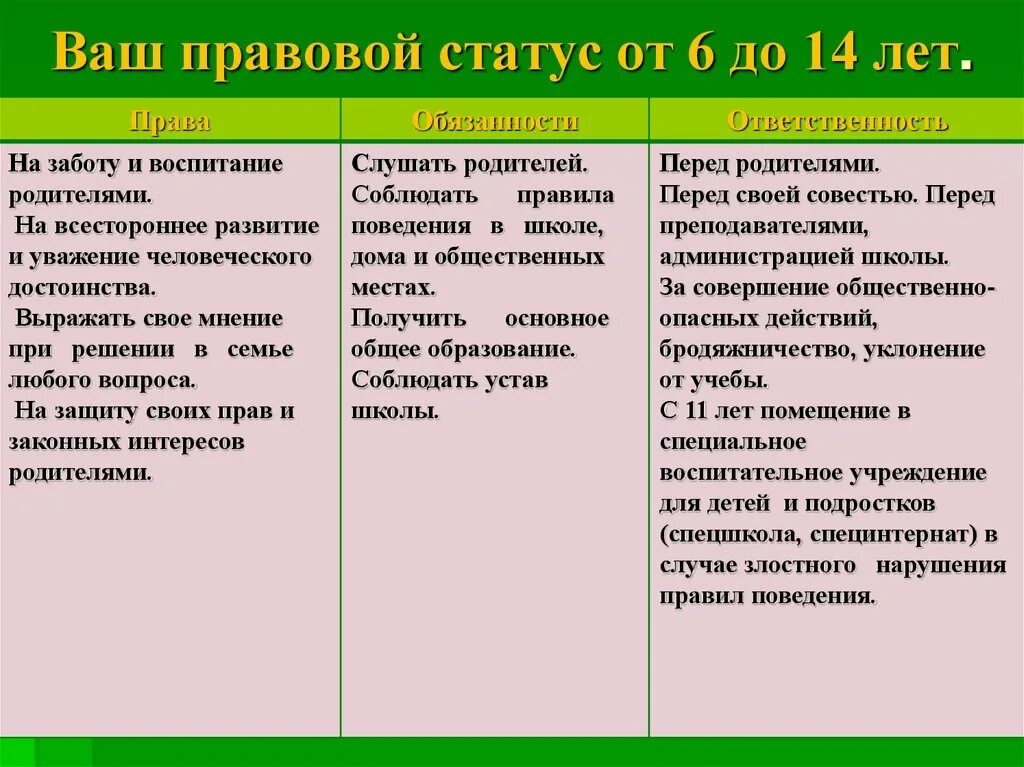 Ваш правовой статус от 6 до 14 лет.

| Права | Обязанности | Ответственность |
|---|---|---|
| На заботу и воспитание родителями. На всестороннее развитие и уважение человеческого достоинства. Выражать свое мнение при решении в семье любого вопроса. На защиту своих прав и законных интересов родителями. | Слушать родителей. Соблюдать правила поведения в школе, дома и общественных местах. Получить основное общее образование. Соблюдать устав школы. | Перед родителями. Перед своей совестью. Перед преподавателями, администрацией школы. За совершение общественно-опасных действий, бродяжничество, уклонение от учебы. С 11 лет помещение в специальное воспитательное учреждение для детей и подростков (спецшкола, специнтернат) в случае злостного нарушения правил поведения. |